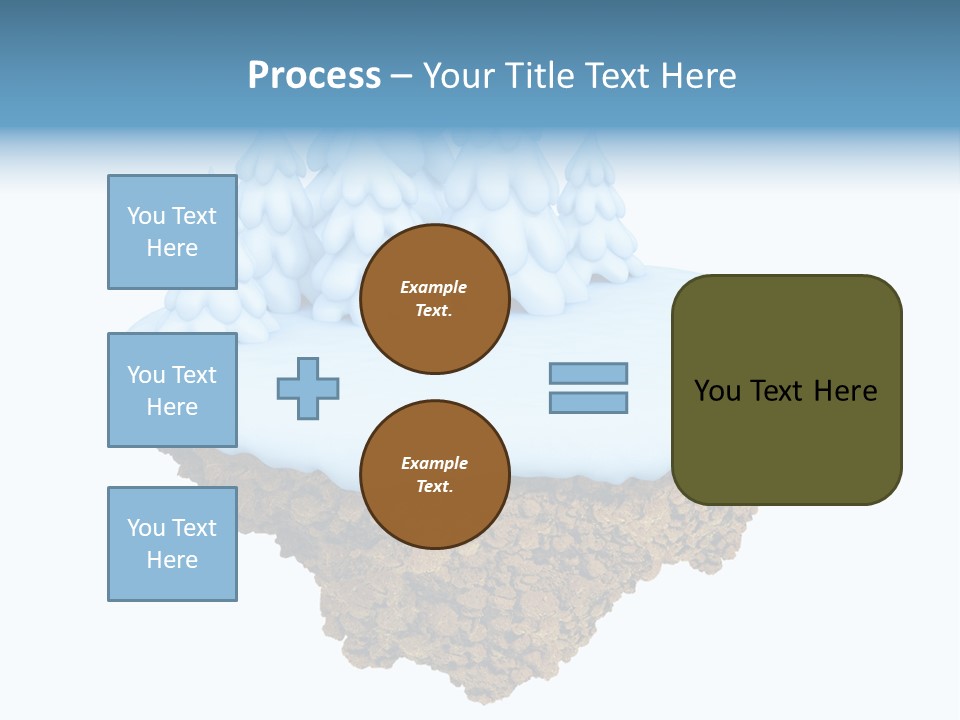 Process – Your Title Text Here

You Text Here

You Text Here

You Text Here

Example Text.

Example Text.

You Text Here